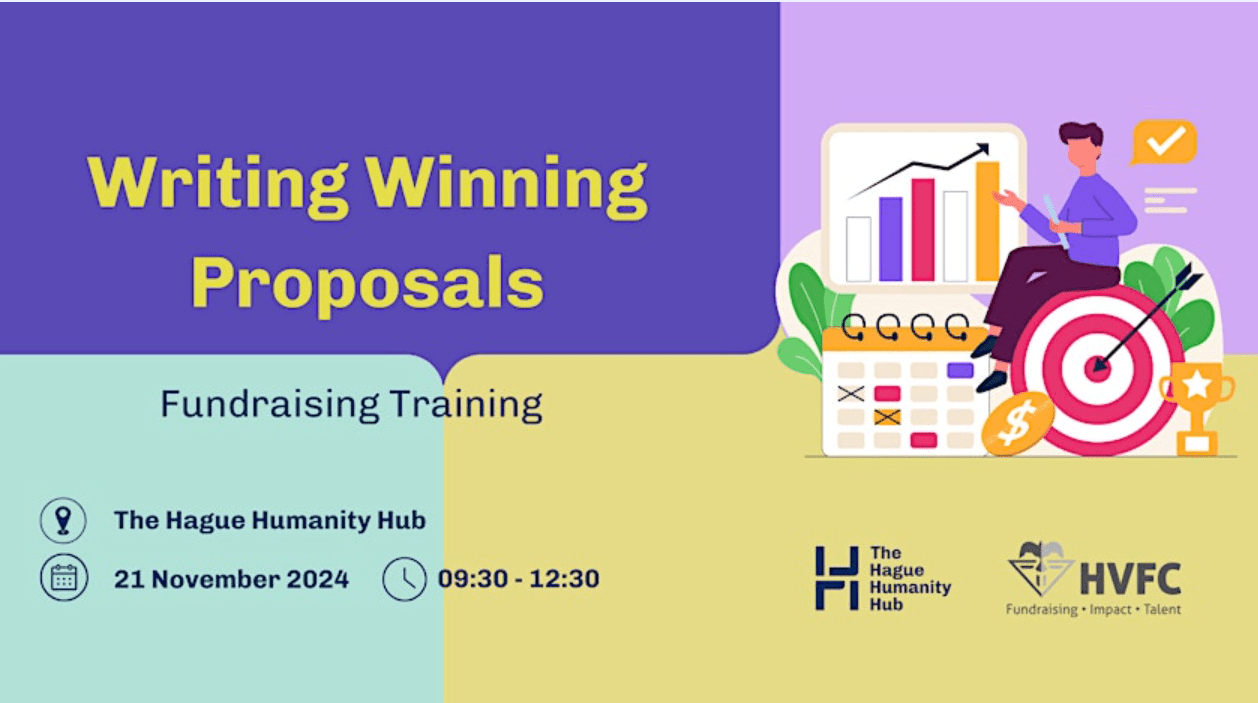 Writing Winning Proposals

Fundraising Training

The Hague Humanity Hub

21 November 2024

09:30 - 12:30

The Hague Humanity Hub

HVFC
Fundraising • Impact • Talent